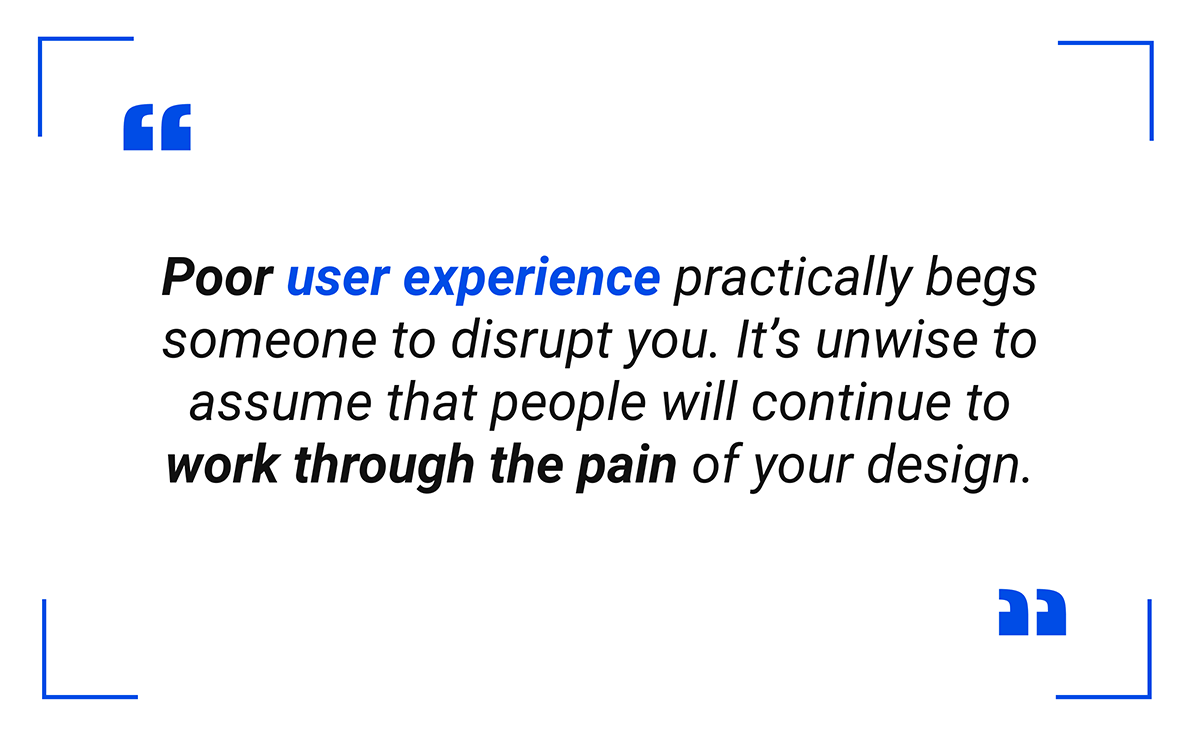 “

Poor user experience practically begs someone to disrupt you. It’s unwise to assume that people will continue to work through the pain of your design.

”